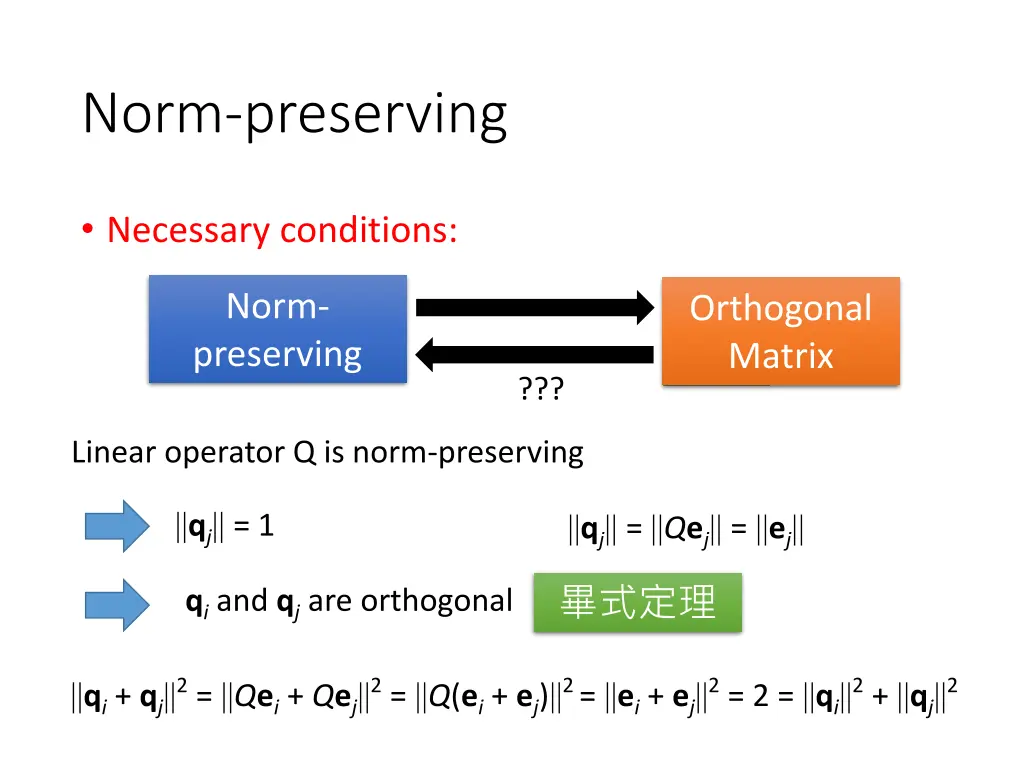 Norm-preserving

• Necessary conditions:

Norm-preserving

Orthogonal Matrix

???

Linear operator Q is norm-preserving

$\|\mathbf{q}_j\| = 1$

$\|\mathbf{q}_j\| = \|Q\mathbf{e}_j\| = \|\mathbf{e}_j\|$

$\mathbf{q}_i$ and $\mathbf{q}_j$ are orthogonal

畢式定理

$\|\mathbf{q}_i + \mathbf{q}_j\|^2 = \|Q\mathbf{e}_i + Q\mathbf{e}_j\|^2 = \|Q(\mathbf{e}_i + \mathbf{e}_j)\|^2 = \|\mathbf{e}_i + \mathbf{e}_j\|^2 = 2 = \|\mathbf{q}_i\|^2 + \|\mathbf{q}_j\|^2$